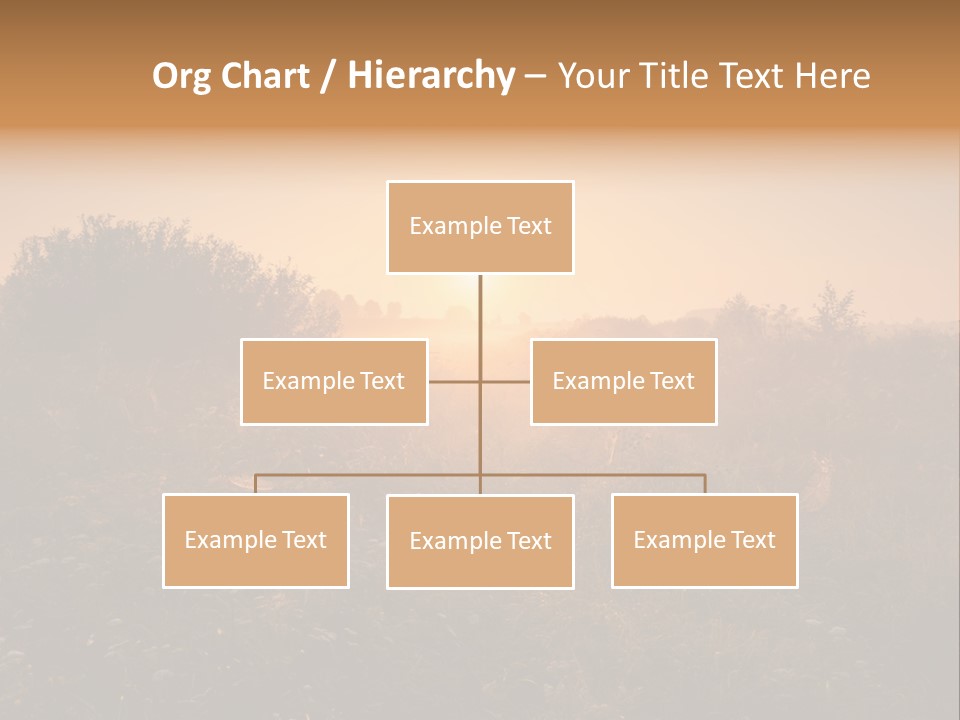 Org Chart / Hierarchy – Your Title Text Here

Example Text

Example Text

Example Text

Example Text

Example Text

Example Text